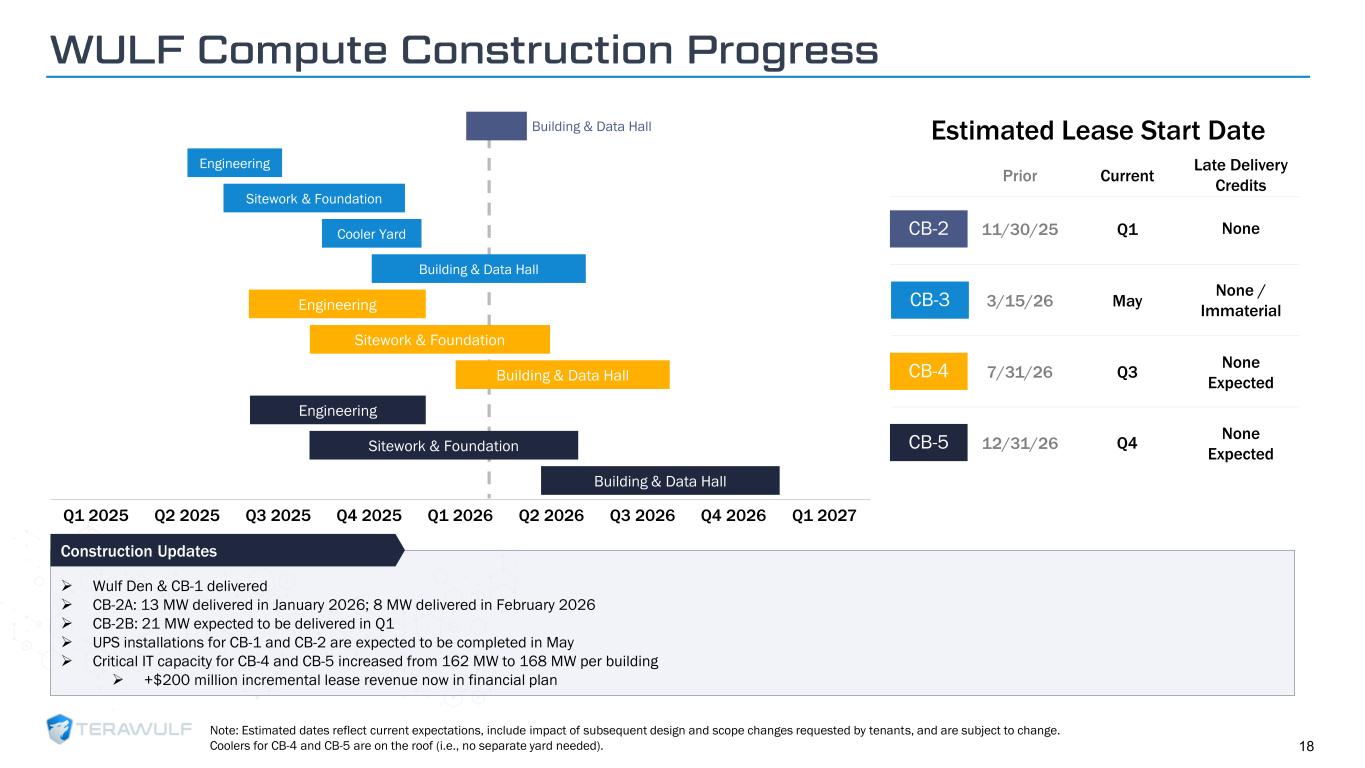 WULF Compute Construction Progress

Building & Data Hall
Engineering
Sitework & Foundation
Cooler Yard
Building & Data Hall
Engineering
Sitework & Foundation
Building & Data Hall
Engineering
Sitework & Foundation
Building & Data Hall

Q1 2025 Q2 2025 Q3 2025 Q4 2025 Q1 2026 Q2 2026 Q3 2026 Q4 2026 Q1 2027

Estimated Lease Start Date

| | Prior | Current | Late Delivery Credits |
|---|---|---|---|
| CB-2 | 11/30/25 | Q1 | None |
| CB-3 | 3/15/26 | May | None / Immaterial |
| CB-4 | 7/31/26 | Q3 | None Expected |
| CB-5 | 12/31/26 | Q4 | None Expected |

Construction Updates

➢ Wulf Den & CB-1 delivered
➢ CB-2A: 13 MW delivered in January 2026; 8 MW delivered in February 2026
➢ CB-2B: 21 MW expected to be delivered in Q1
➢ UPS installations for CB-1 and CB-2 are expected to be completed in May
➢ Critical IT capacity for CB-4 and CB-5 increased from 162 MW to 168 MW per building
➢ +$200 million incremental lease revenue now in financial plan

TERAWULF

Note: Estimated dates reflect current expectations, include impact of subsequent design and scope changes requested by tenants, and are subject to change.
Coolers for CB-4 and CB-5 are on the roof (i.e., no separate yard needed).

18